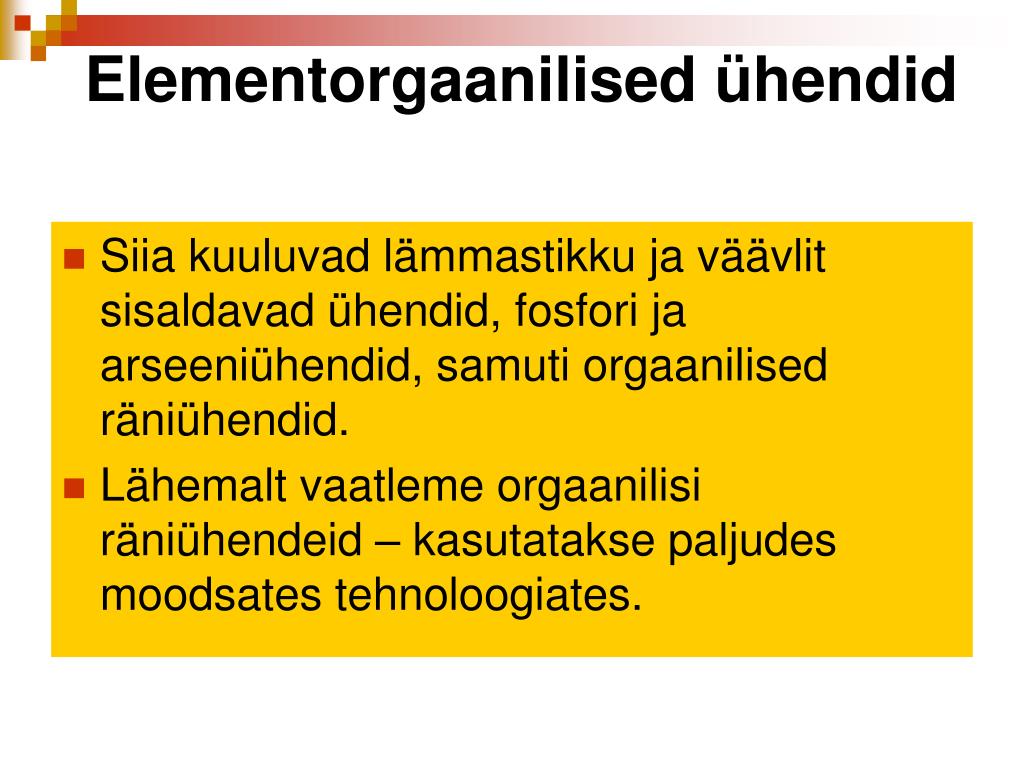 Elementorgaanilised ühendid

Siia kuuluvad lämmastikku ja väävlit sisaldavad ühendid, fosfori ja arseeniühendid, samuti orgaanilised räniühendid.

Lähemalt vaatleme orgaanilisi räniühendeid – kasutatakse paljudes moodsates tehnoloogiates.